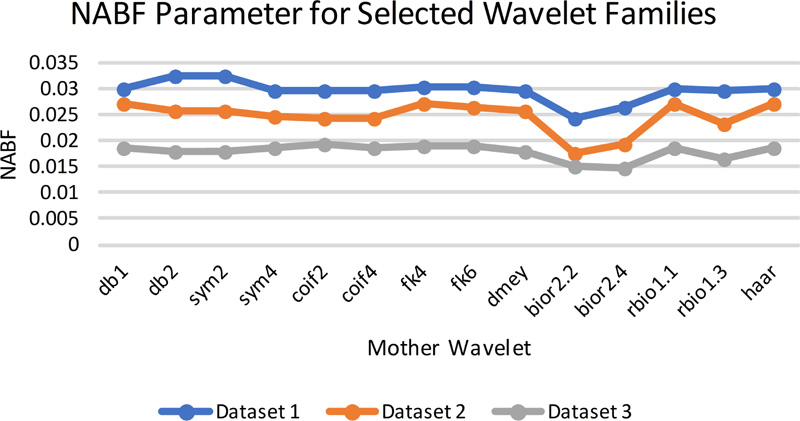 NABF Parameter for Selected Wavelet Families

NABF

0.035
0.03
0.025
0.02
0.015
0.01
0.005
0

db1 db2 sym2 sym4 coif2 coif4 fk4 fk6 dmey bior2.2 bior2.4 rbio1.1 rbio1.3 haar

Mother Wavelet

Dataset 1 Dataset 2 Dataset 3